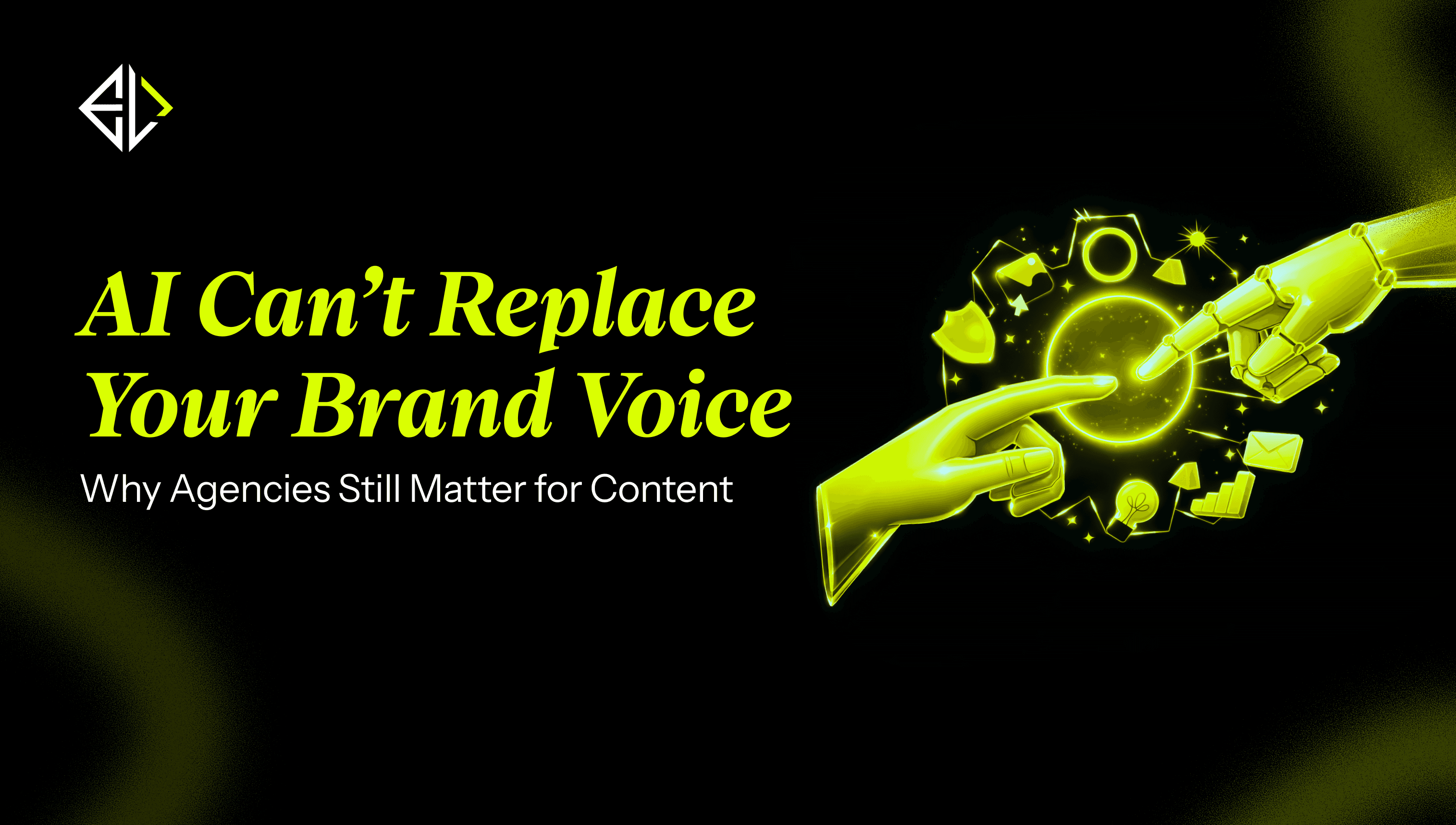 AI Can’t Replace Your Brand Voice

Why Agencies Still Matter for Content